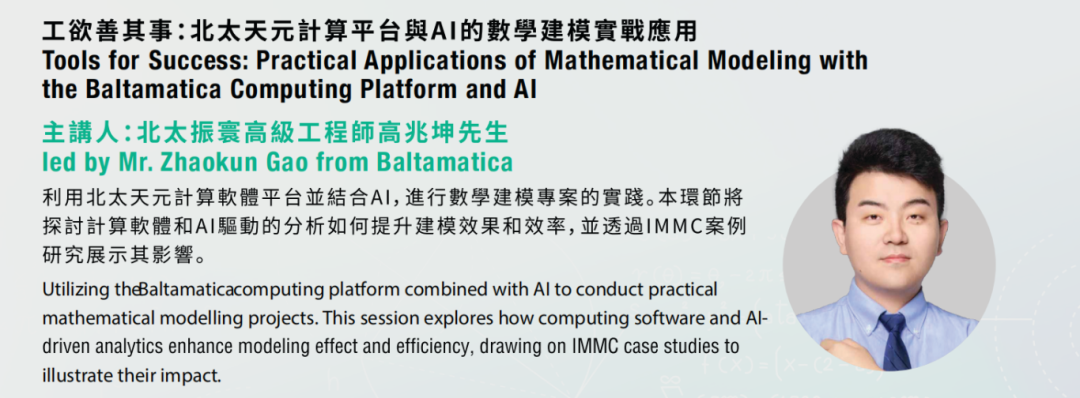 工欲善其事：北太天元計算平台與AI的數學建模實戰應用
Tools for Success: Practical Applications of Mathematical Modeling with the Baltamatica Computing Platform and AI

主講人：北太振寰高級工程師高兆坤先生
led by Mr. Zhaokun Gao from Baltamatica

利用北太天元計算軟體平台並結合AI，進行數學建模專案的實踐。本環節將探討計算軟體和AI驅動的分析如何提升建模效果和效率，並透過IMMC案例研究展示其影響。

Utilizing theBaltamaticacomputing platform combined with AI to conduct practical mathematical modelling projects. This session explores how computing software and AI-driven analytics enhance modeling effect and efficiency, drawing on IMMC case studies to illustrate their impact.